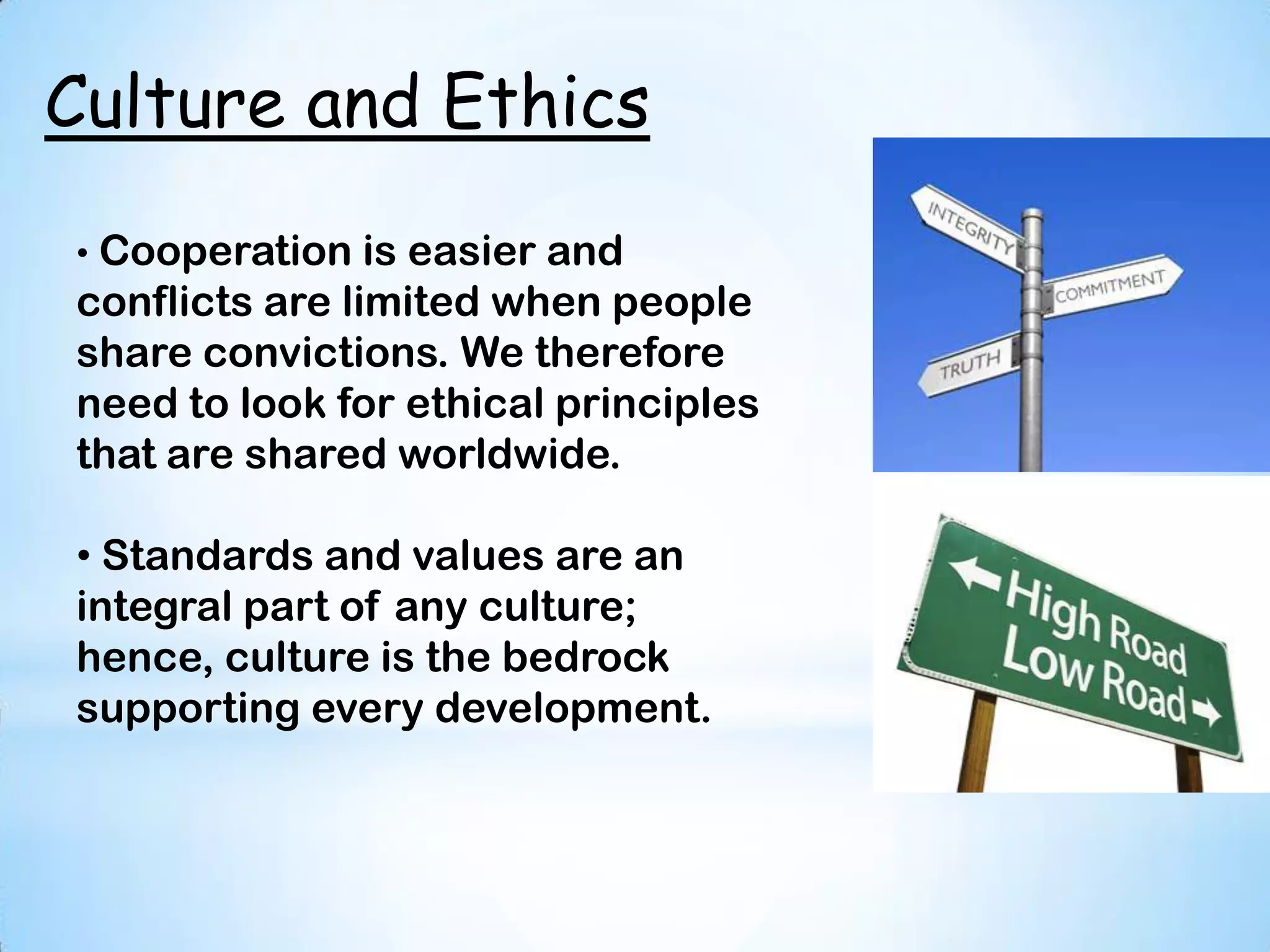 Culture and Ethics

• Cooperation is easier and conflicts are limited when people share convictions. We therefore need to look for ethical principles that are shared worldwide.

• Standards and values are an integral part of any culture; hence, culture is the bedrock supporting every development.

INTEGRITY
COMMITMENT
TRUTH

High Road
Low Road